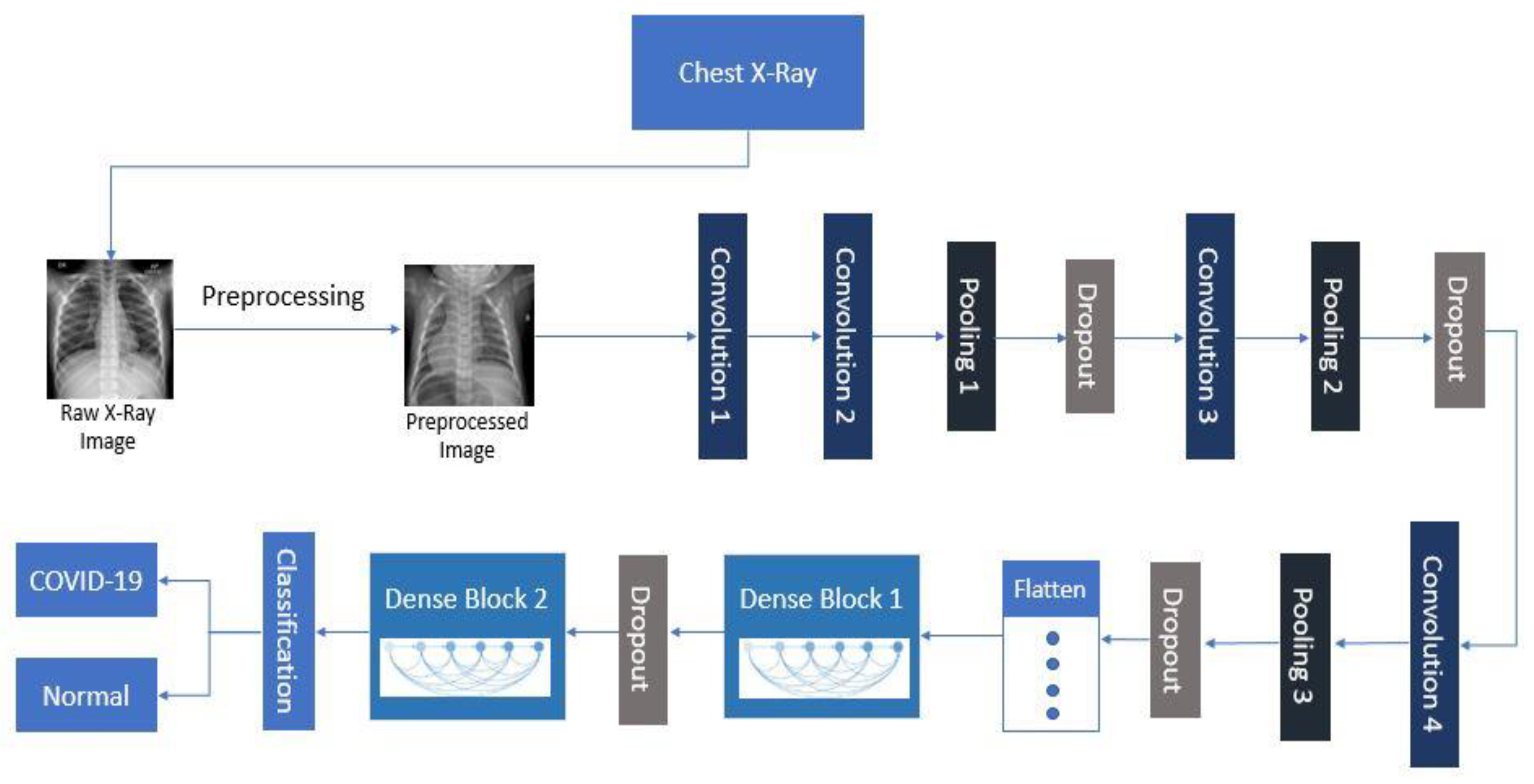 Chest X-Ray

Raw X-Ray Image

Preprocessing

Preprocessed Image

Convolution 1

Convolution 2

Pooling 1

Dropout

Convolution 3

Pooling 2

Dropout

Convolution 4

Pooling 3

Dropout

Flatten

Dense Block 1

Dropout

Dense Block 2

Classification

COVID-19

Normal